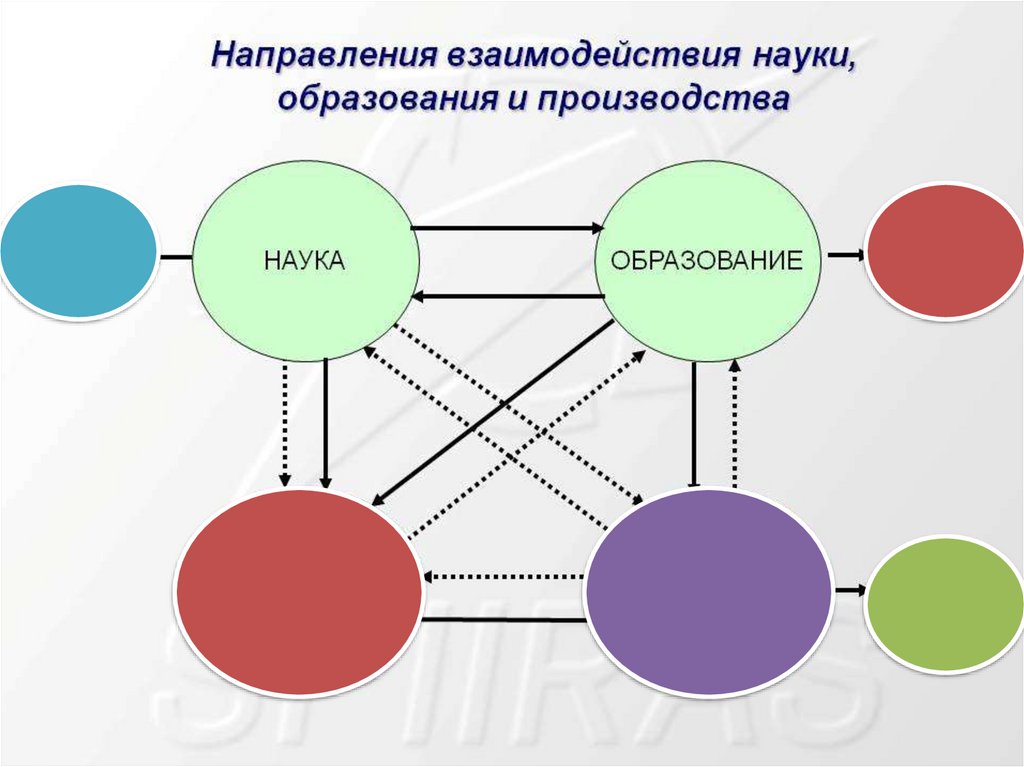 Направления взаимодействия науки, образования и производства

НАУКА

ОБРАЗОВАНИЕ

SPIIRAS